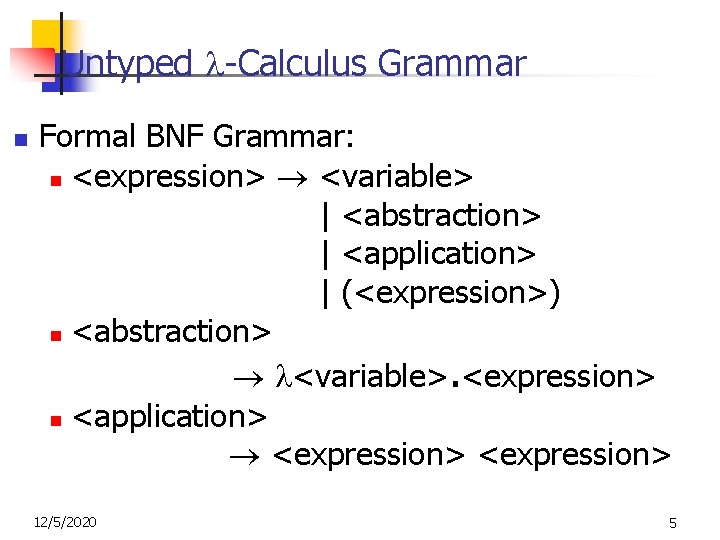 Untyped $\lambda$-Calculus Grammar

Formal BNF Grammar:

<expression> $\rightarrow$ <variable>
| <abstraction>
| <application>
| (<expression>)

<abstraction>
$\rightarrow$ $\lambda$<variable>.<expression>

<application>
$\rightarrow$ <expression> <expression>

12/5/2020

5